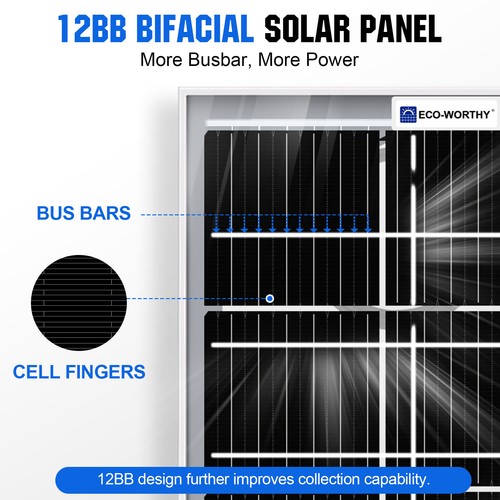 12BB BIFACIAL SOLAR PANEL

More Busbar, More Power

ECO-WORTHY®

BUS BARS

CELL FINGERS

12BB design further improves collection capability.